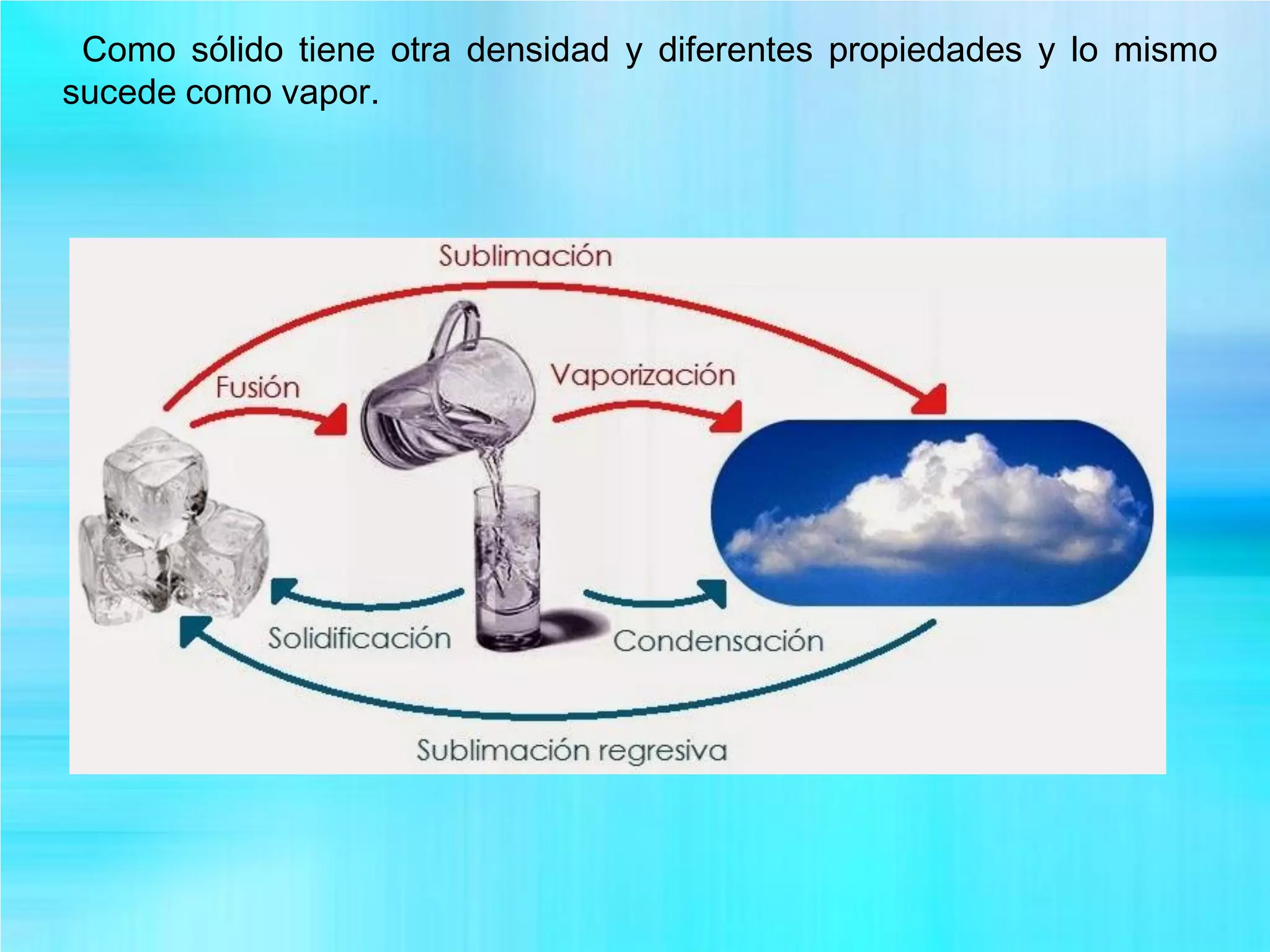 Como sólido tiene otra densidad y diferentes propiedades y lo mismo sucede como vapor.

Sublimación

Fusión

Vaporización

Solidificación

Condensación

Sublimación regresiva